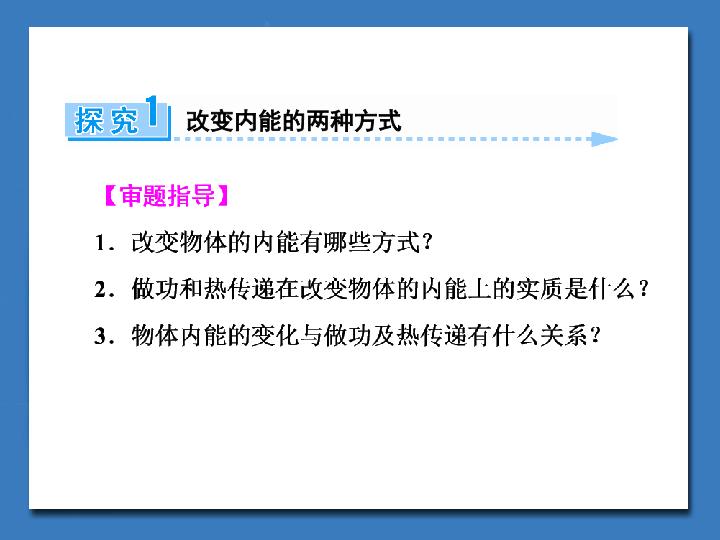 探究1 改变内能的两种方式

【审题指导】

1．改变物体的内能有哪些方式？

2．做功和热传递在改变物体的内能上的实质是什么？

3．物体内能的变化与做功及热传递有什么关系？